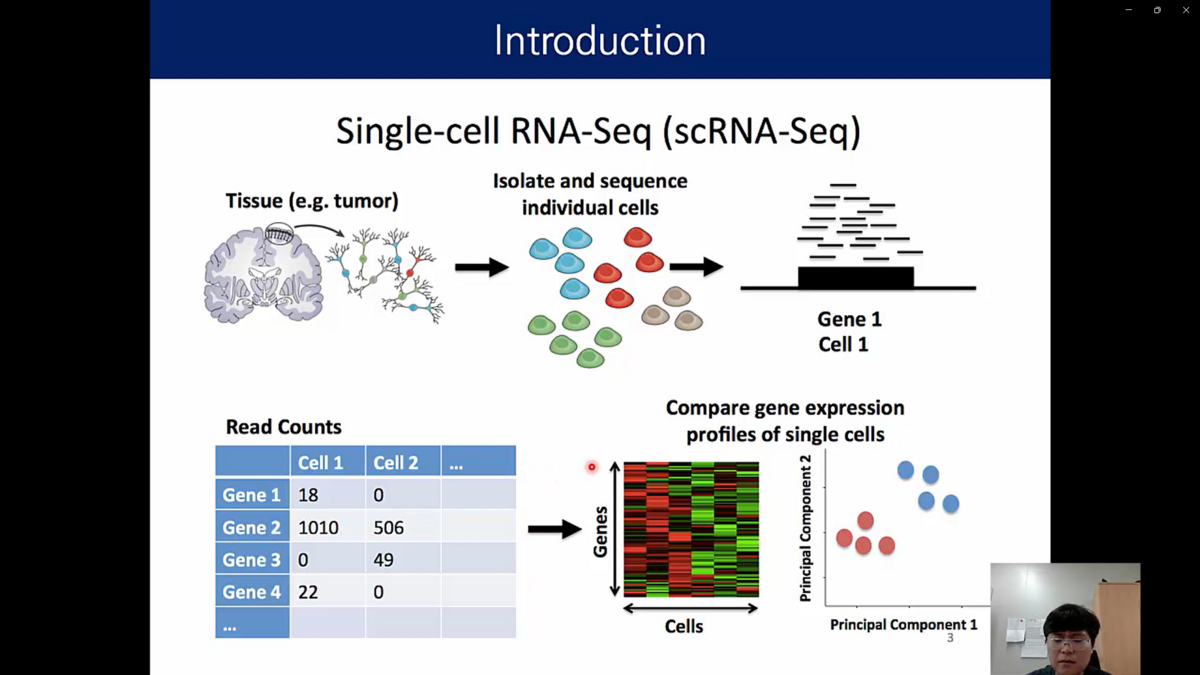 Introduction

Single-cell RNA-Seq (scRNA-Seq)

Tissue (e.g. tumor)

Isolate and sequence individual cells

Gene 1
Cell 1

Read Counts

| | Cell 1 | Cell 2 | ... |
|---|---|---|---|
| Gene 1 | 18 | 0 | |
| Gene 2 | 1010 | 506 | |
| Gene 3 | 0 | 49 | |
| Gene 4 | 22 | 0 | |
| ... | | | |

Compare gene expression profiles of single cells

Genes

Cells

Principal Component 2

Principal Component 1

3